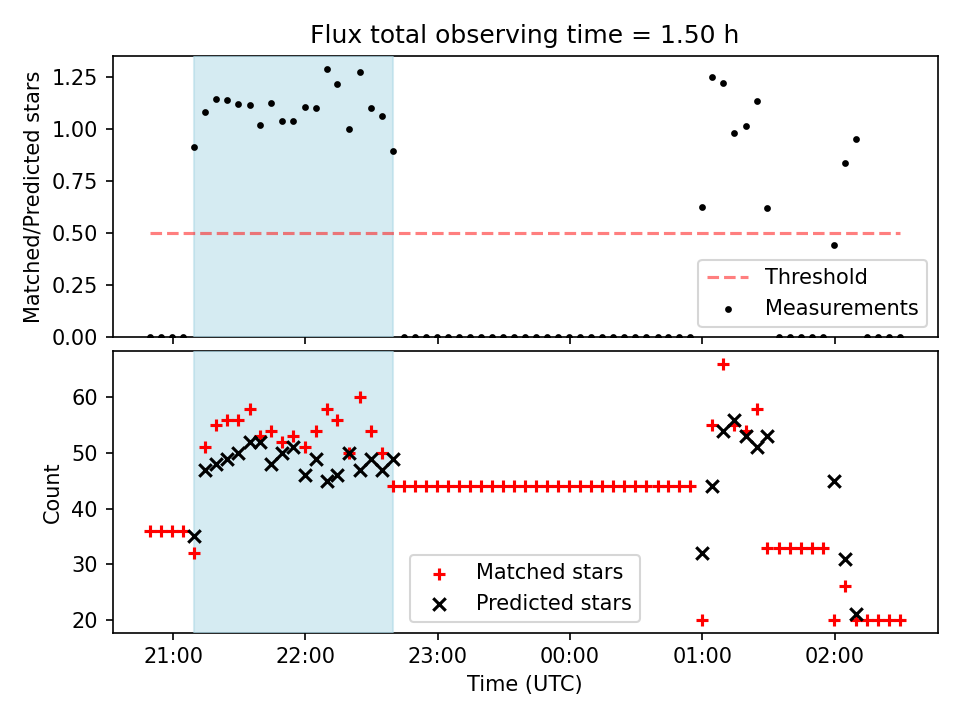 Flux total observing time = 1.50 h

Matched/Predicted stars

1.25
1.00
0.75
0.50
0.25
0.00

Threshold
Measurements

Count

60
50
40
30
20

Matched stars
Predicted stars

21:00
22:00
23:00
00:00
01:00
02:00

Time (UTC)